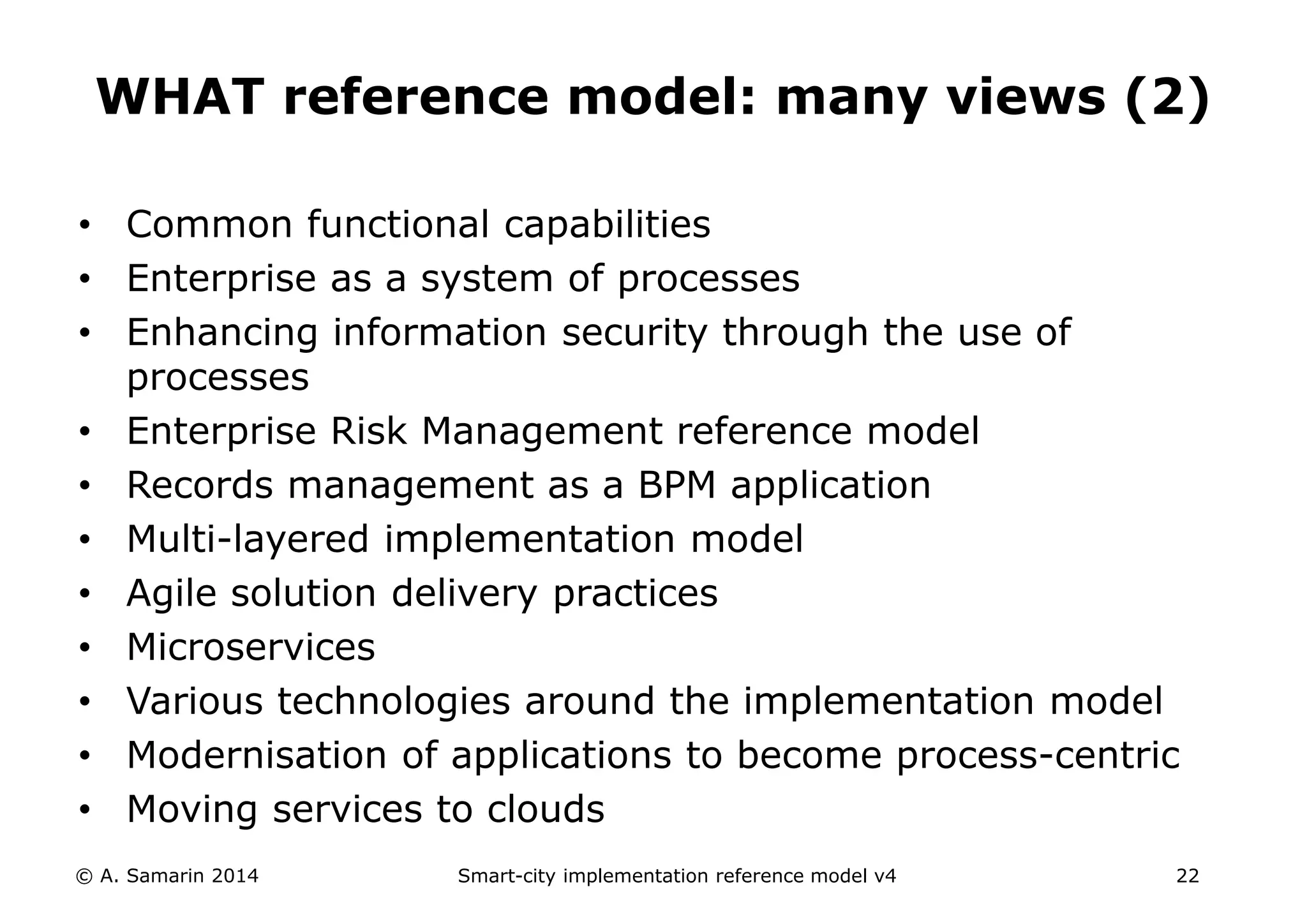 WHAT reference model: many views (2)

• Common functional capabilities
• Enterprise as a system of processes
• Enhancing information security through the use of processes
• Enterprise Risk Management reference model
• Records management as a BPM application
• Multi-layered implementation model
• Agile solution delivery practices
• Microservices
• Various technologies around the implementation model
• Modernisation of applications to become process-centric
• Moving services to clouds

© A. Samarin 2014 Smart-city implementation reference model v4 22